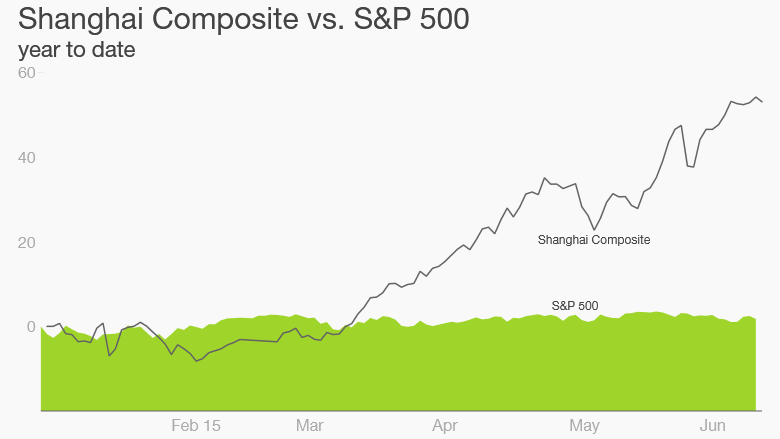 Shanghai Composite vs. S&P 500
year to date

60
40
20
0

Shanghai Composite
S&P 500

Feb 15
Mar
Apr
May
Jun